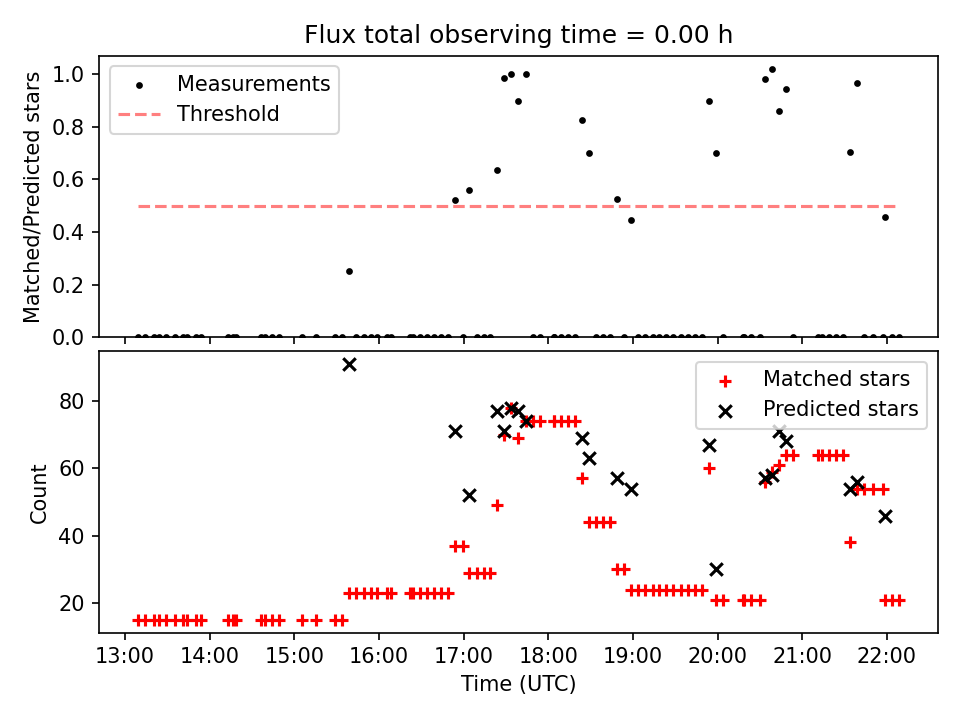 Flux total observing time = 0.00 h

Measurements
Threshold

Matched/Predicted stars

1.0
0.8
0.6
0.4
0.2
0.0

Matched stars
Predicted stars

Count

80
60
40
20

13:00 14:00 15:00 16:00 17:00 18:00 19:00 20:00 21:00 22:00

Time (UTC)